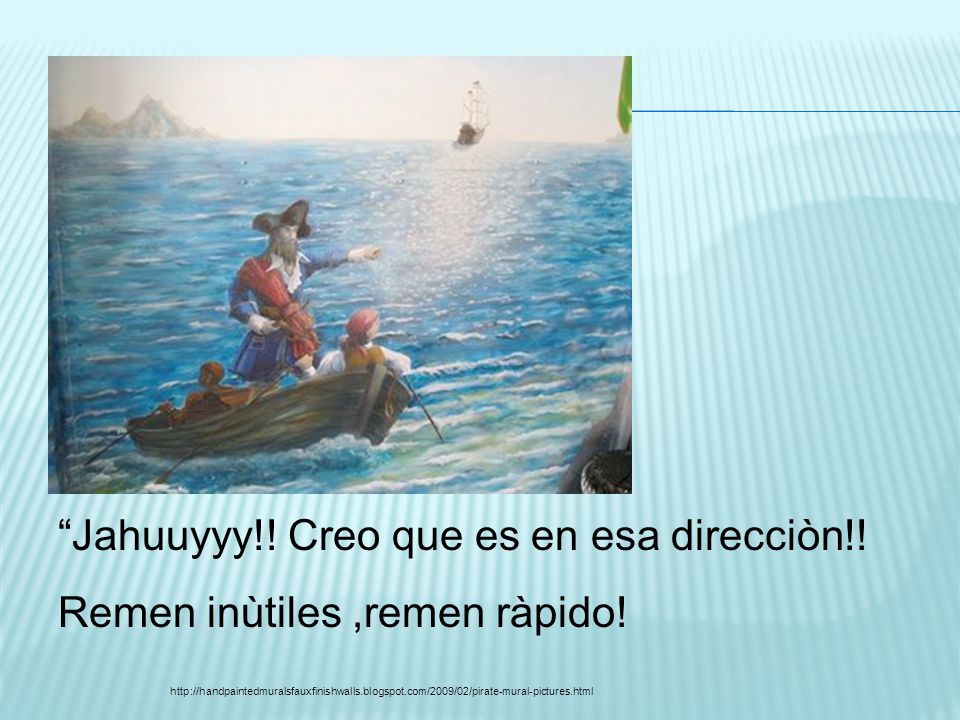 “Jahuuyyy!! Creo que es en esa direcciòn!!

Remen inùtiles ,remen ràpido!

http://handpaintedmuralsfauxfinishwalls.blogspot.com/2009/02/pirate-mural-pictures.html